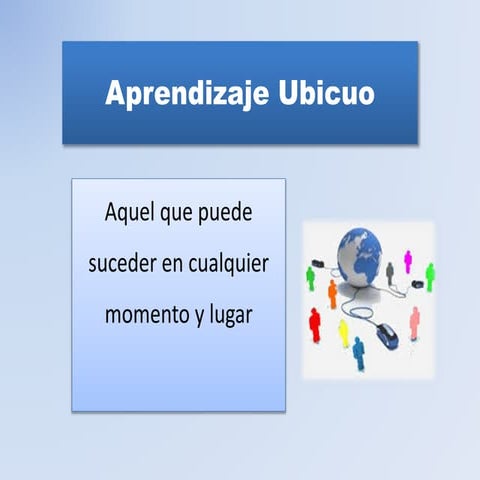 Aprendizaje Ubicuo

Aquel que puede suceder en cualquier momento y lugar